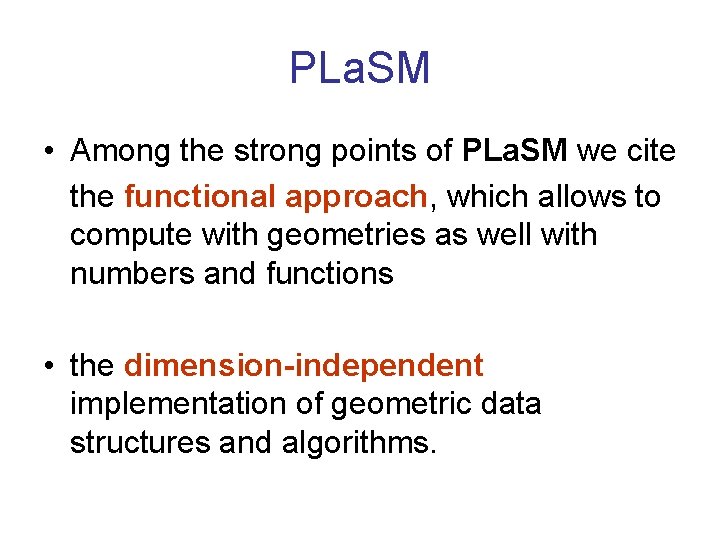 PLaSM

• Among the strong points of PLaSM we cite the functional approach, which allows to compute with geometries as well with numbers and functions

• the dimension-independent implementation of geometric data structures and algorithms.